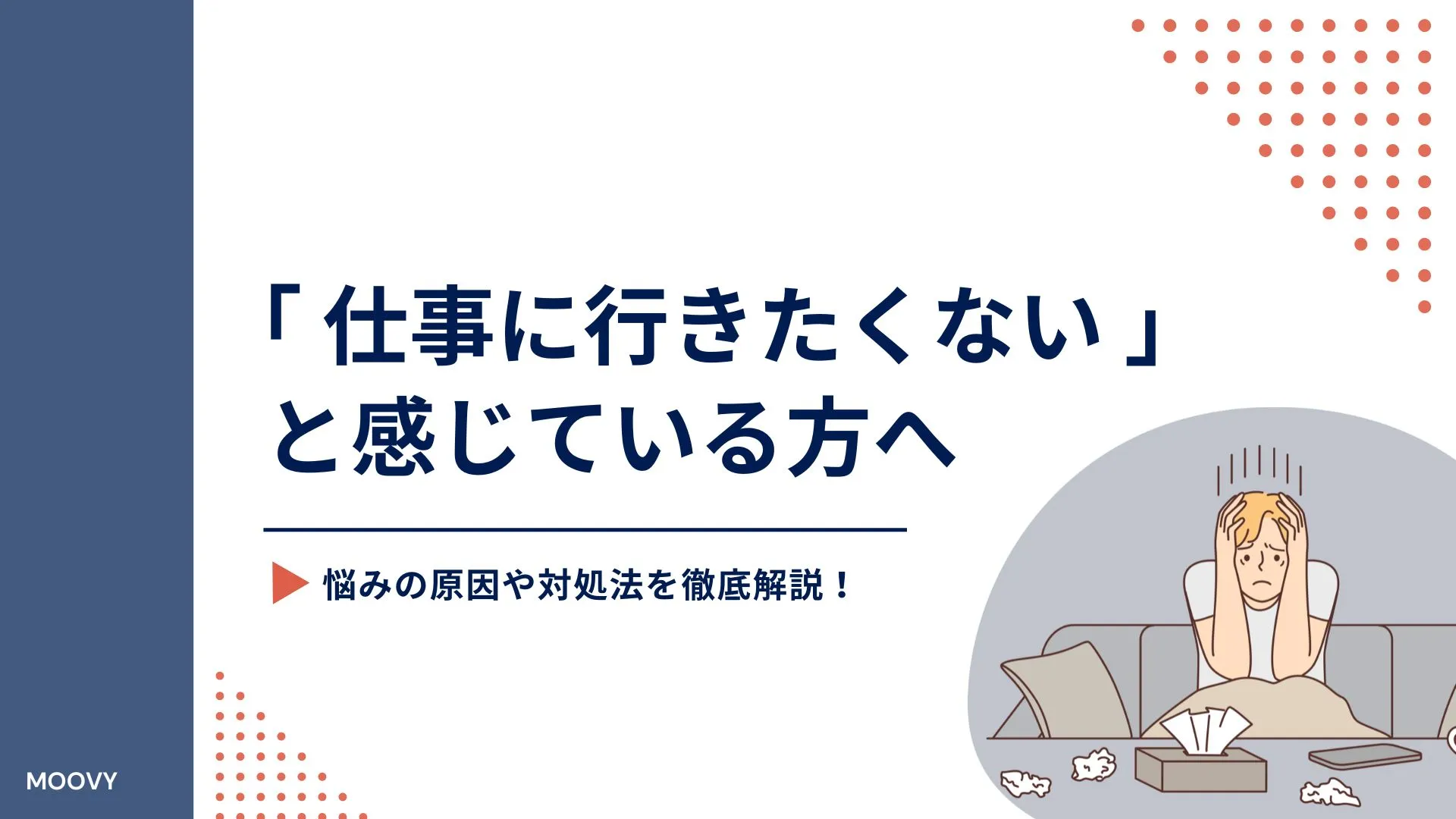 「仕事に行きたくない」と感じている方へ

悩みの原因や対処法を徹底解説！

MOOVY